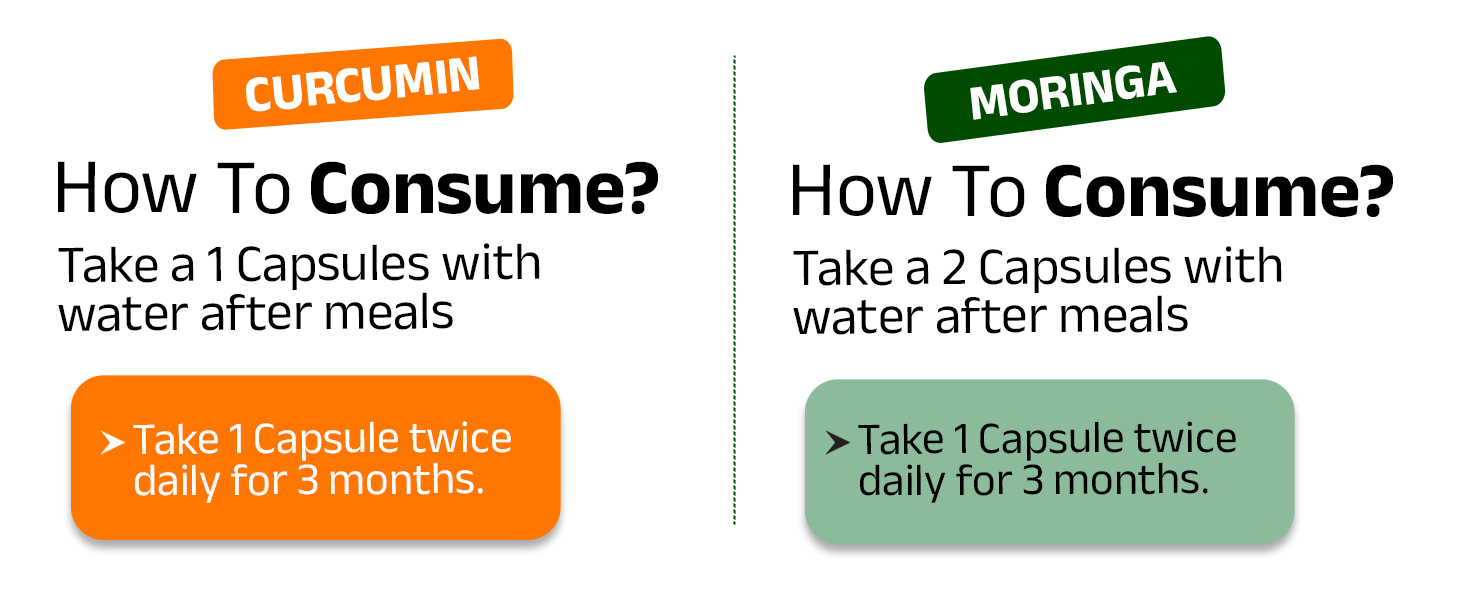 CURCUMIN

How To Consume?

Take a 1 Capsules with water after meals

➤ Take 1 Capsule twice daily for 3 months.

MORINGA

How To Consume?

Take a 2 Capsules with water after meals

➤ Take 1 Capsule twice daily for 3 months.